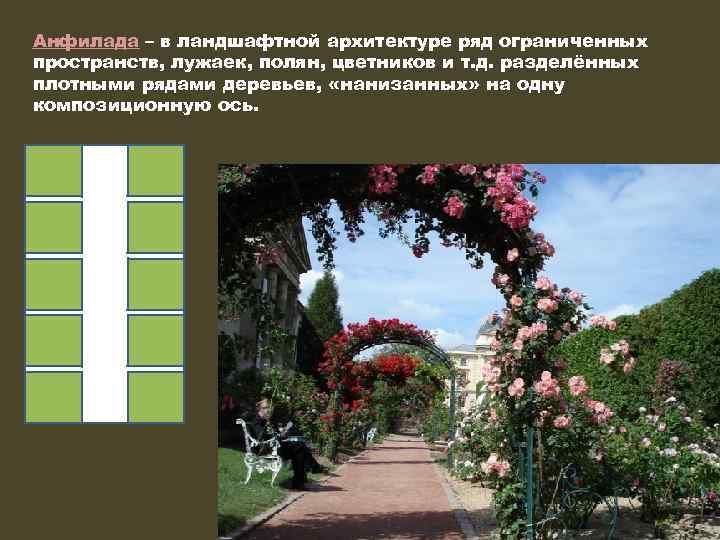 Анфилада – в ландшафтной архитектуре ряд ограниченных пространств, лужаек, полян, цветников и т.д. разделённых плотными рядами деревьев, «нанизанных» на одну композиционную ось.